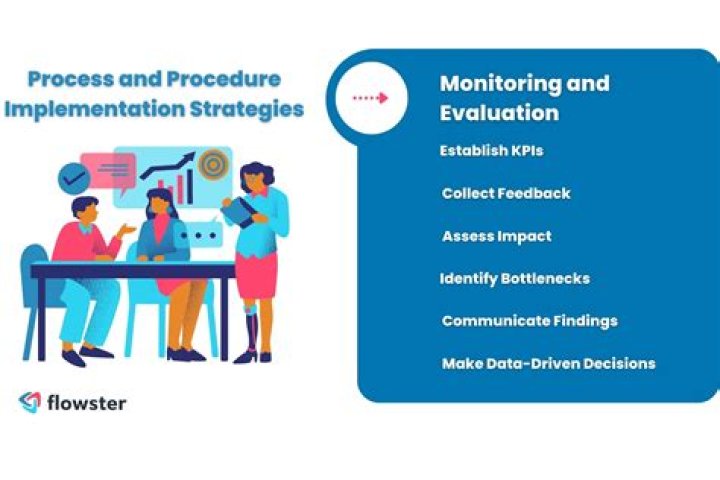 Process and Procedure Implementation Strategies

flowster

Monitoring and Evaluation

Establish KPIs

Collect Feedback

Assess Impact

Identify Bottlenecks

Communicate Findings

Make Data-Driven Decisions